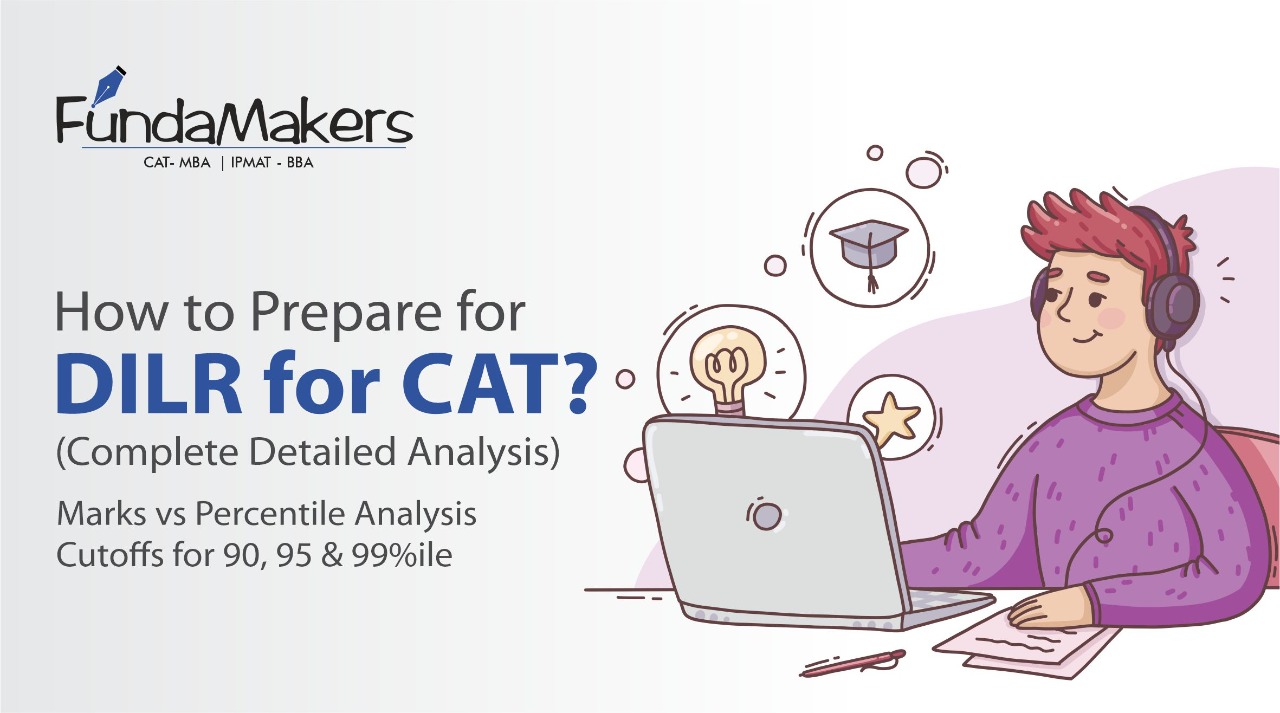 FundaMakers
CAT- MBA | IPMAT - BBA

How to Prepare for
DILR for CAT?
(Complete Detailed Analysis)

Marks vs Percentile Analysis
Cutoffs for 90, 95 & 99%ile